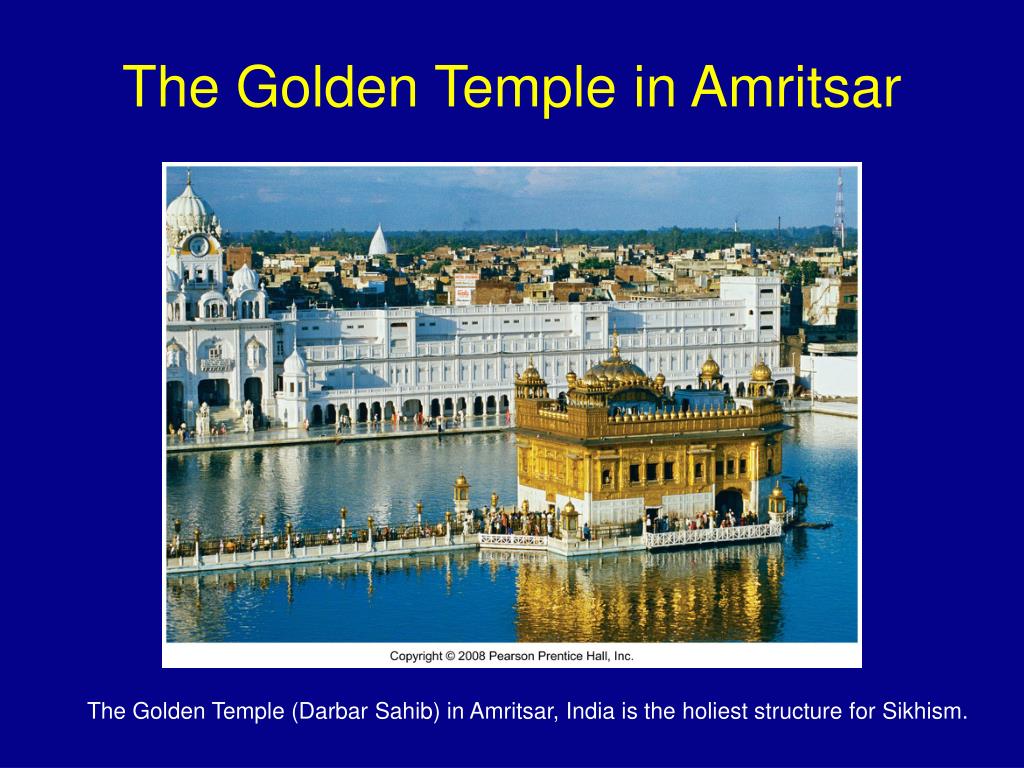 The Golden Temple in Amritsar

Copyright © 2008 Pearson Prentice Hall, Inc.

The Golden Temple (Darbar Sahib) in Amritsar, India is the holiest structure for Sikhism.